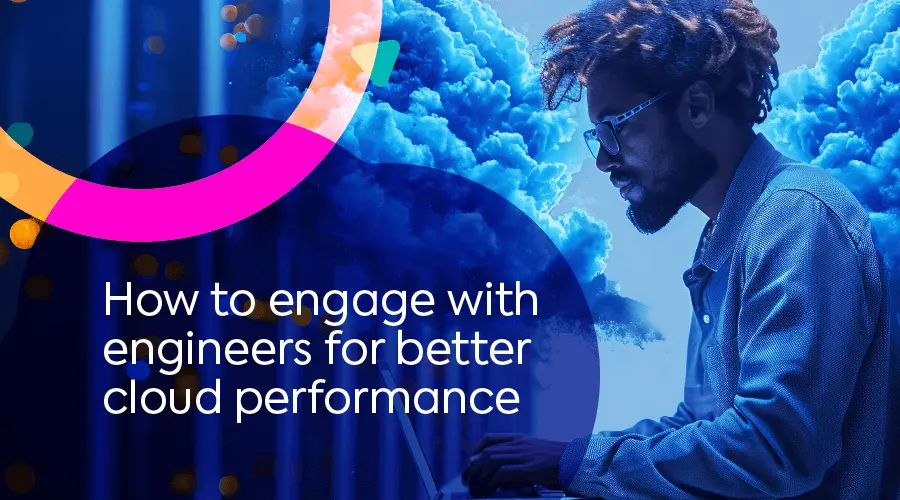 How to engage with engineers for better cloud performance